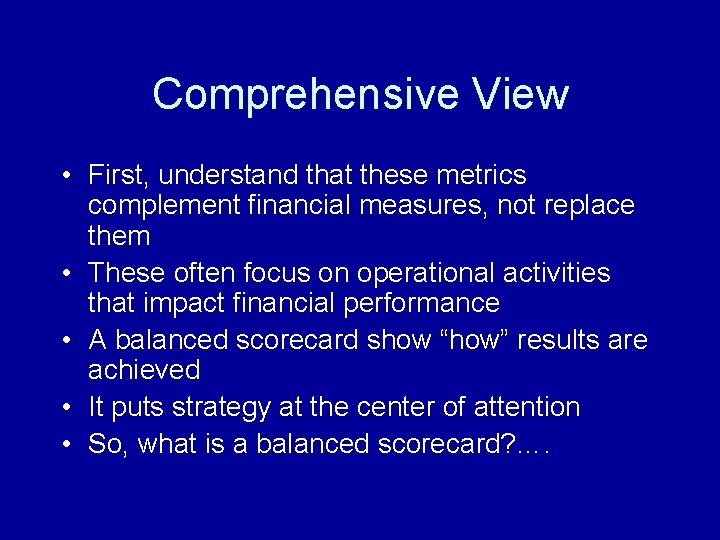 Comprehensive View

• First, understand that these metrics complement financial measures, not replace them
• These often focus on operational activities that impact financial performance
• A balanced scorecard show “how” results are achieved
• It puts strategy at the center of attention
• So, what is a balanced scorecard?….